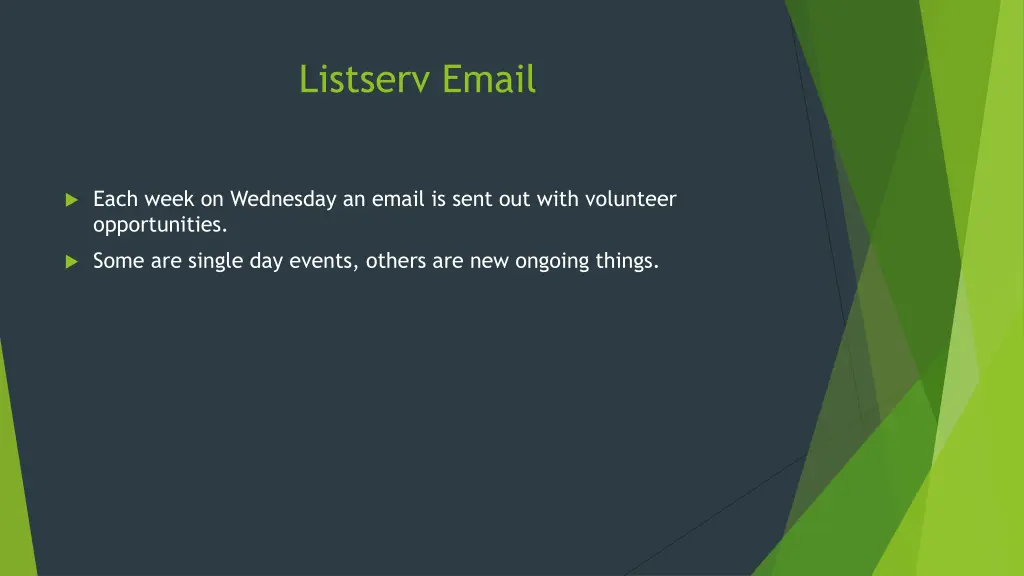 Listserv Email

Each week on Wednesday an email is sent out with volunteer opportunities.

Some are single day events, others are new ongoing things.